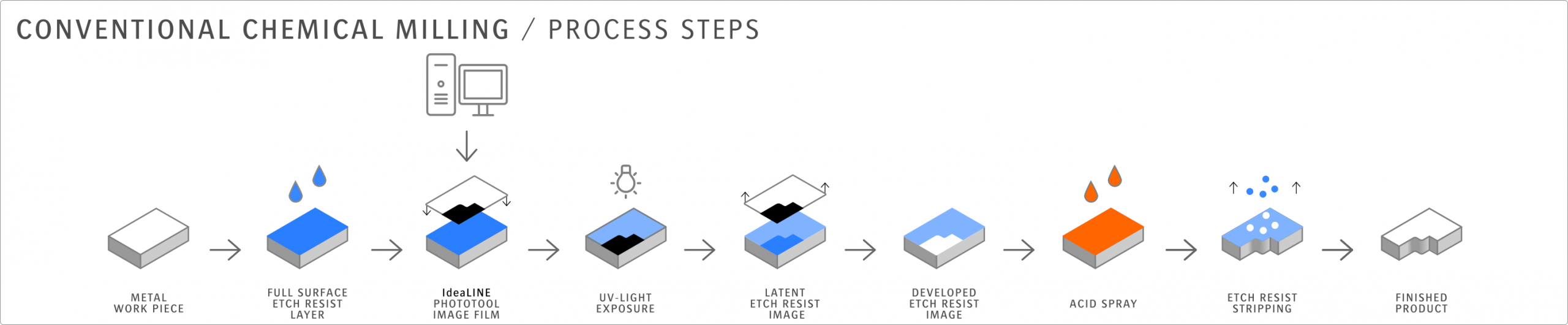 CONVENTIONAL CHEMICAL MILLING / PROCESS STEPS

METAL WORK PIECE

FULL SURFACE ETCH RESIST LAYER

IdeaLINE PHOTOTOOL IMAGE FILM

UV-LIGHT EXPOSURE

LATENT ETCH RESIST IMAGE

DEVELOPED ETCH RESIST IMAGE

ACID SPRAY

ETCH RESIST STRIPPING

FINISHED PRODUCT